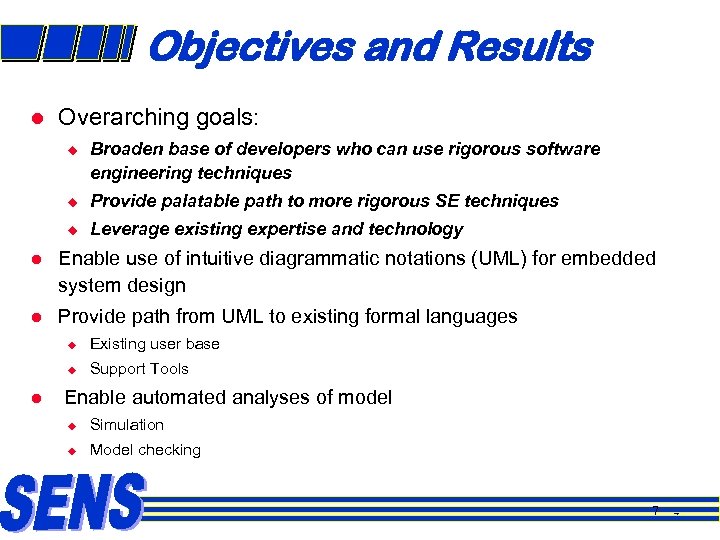 Objectives and Results

Overarching goals:

Broaden base of developers who can use rigorous software engineering techniques

Provide palatable path to more rigorous SE techniques

Leverage existing expertise and technology

Enable use of intuitive diagrammatic notations (UML) for embedded system design

Provide path from UML to existing formal languages

Existing user base

Support Tools

Enable automated analyses of model

Simulation

Model checking

SENS

7